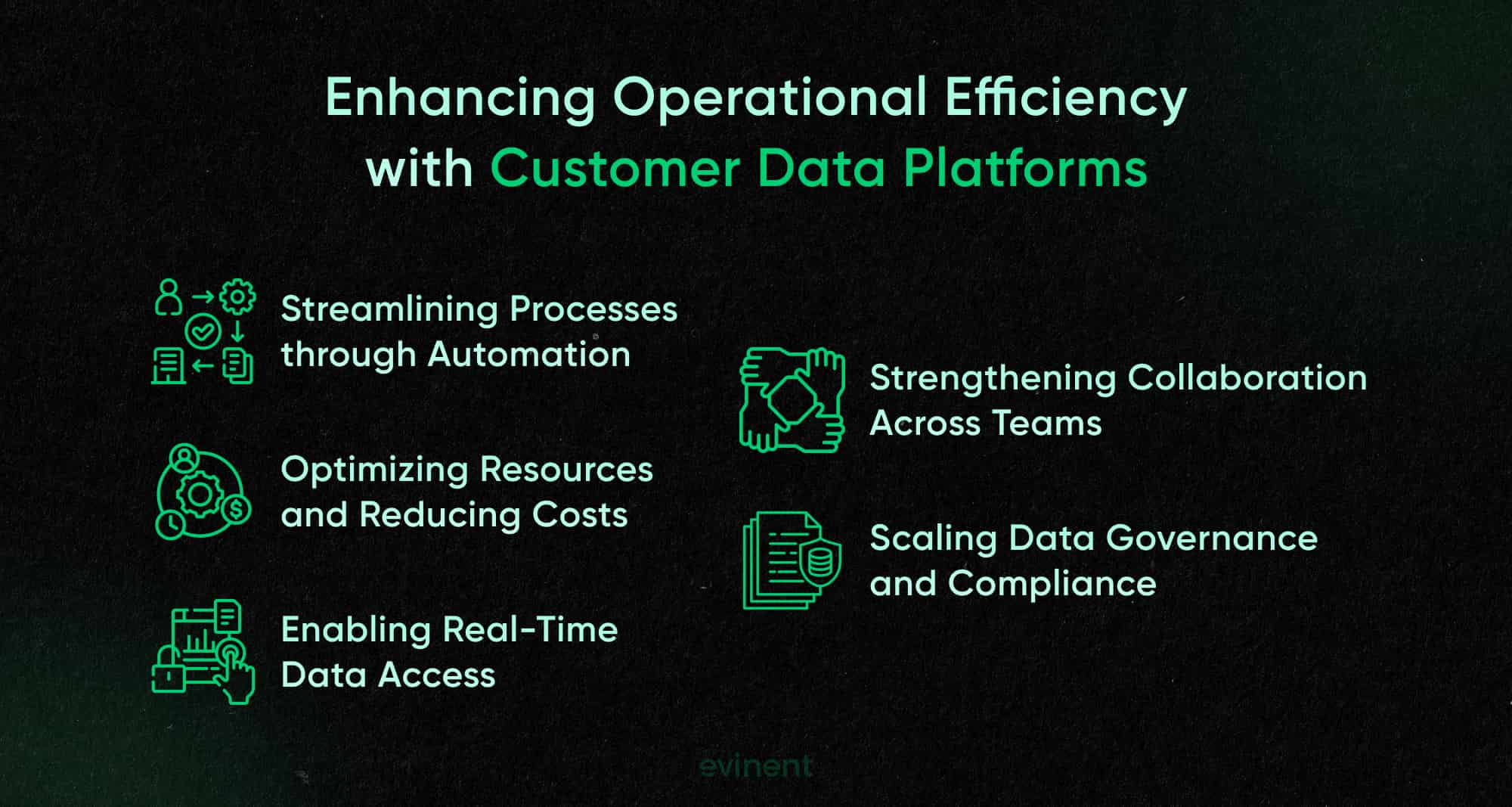 Enhancing Operational Efficiency with Customer Data Platforms

Streamlining Processes through Automation

Optimizing Resources and Reducing Costs

Enabling Real-Time Data Access

Strengthening Collaboration Across Teams

Scaling Data Governance and Compliance

evinent